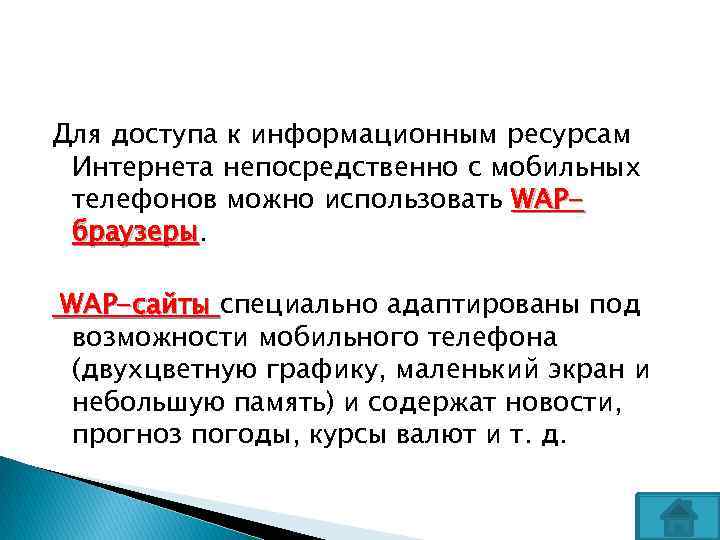 Для доступа к информационным ресурсам Интернета непосредственно с мобильных телефонов можно использовать WAP-браузеры.

WAP-сайты специально адаптированы под возможности мобильного телефона (двухцветную графику, маленький экран и небольшую память) и содержат новости, прогноз погоды, курсы валют и т. д.